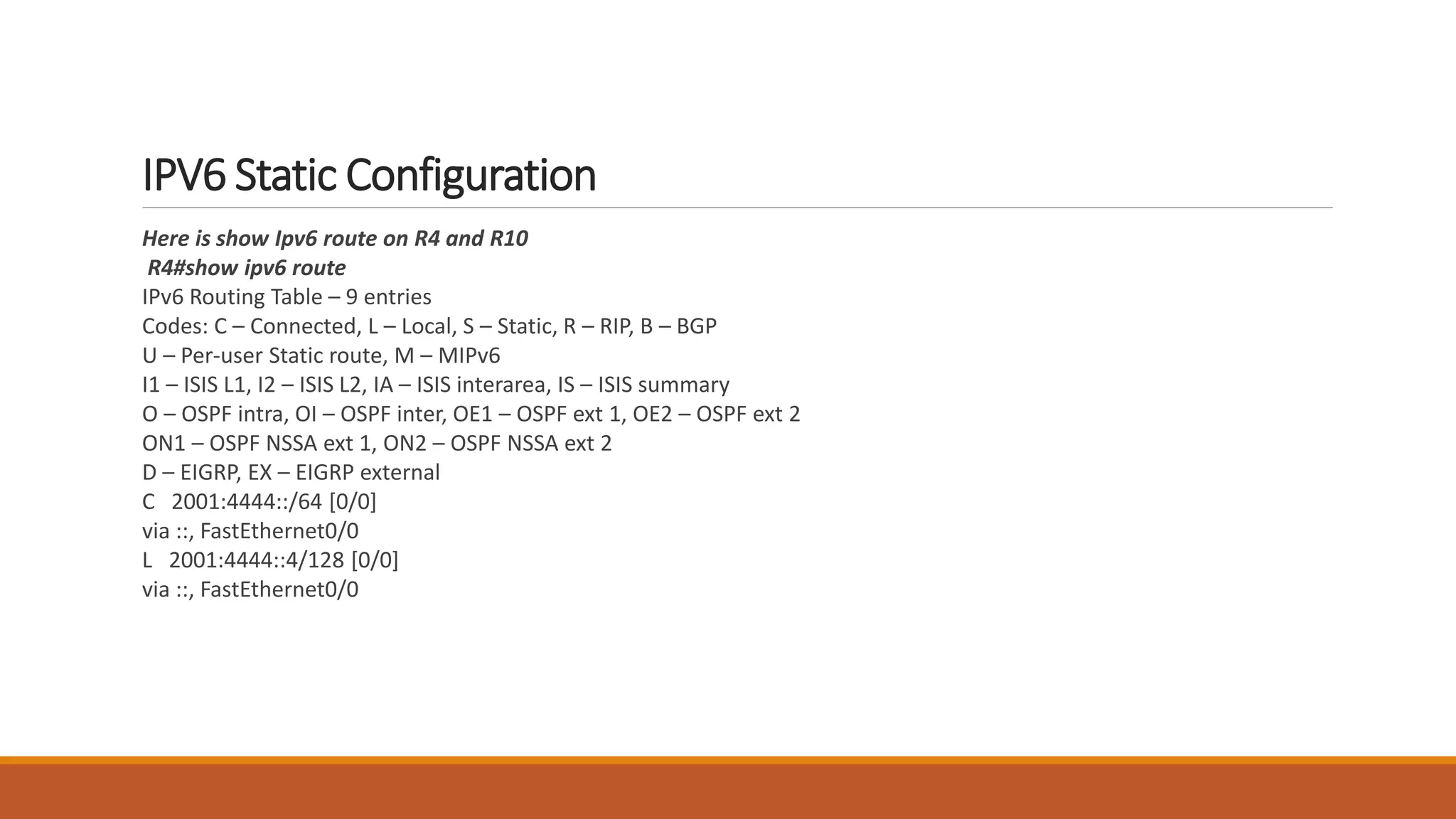 IPV6 Static Configuration

Here is show Ipv6 route on R4 and R10
R4#show ipv6 route
IPv6 Routing Table – 9 entries
Codes: C – Connected, L – Local, S – Static, R – RIP, B – BGP
U – Per-user Static route, M – MIPv6
I1 – ISIS L1, I2 – ISIS L2, IA – ISIS interarea, IS – ISIS summary
O – OSPF intra, OI – OSPF inter, OE1 – OSPF ext 1, OE2 – OSPF ext 2
ON1 – OSPF NSSA ext 1, ON2 – OSPF NSSA ext 2
D – EIGRP, EX – EIGRP external
C 2001:4444::/64 [0/0]
via ::, FastEthernet0/0
L 2001:4444::4/128 [0/0]
via ::, FastEthernet0/0